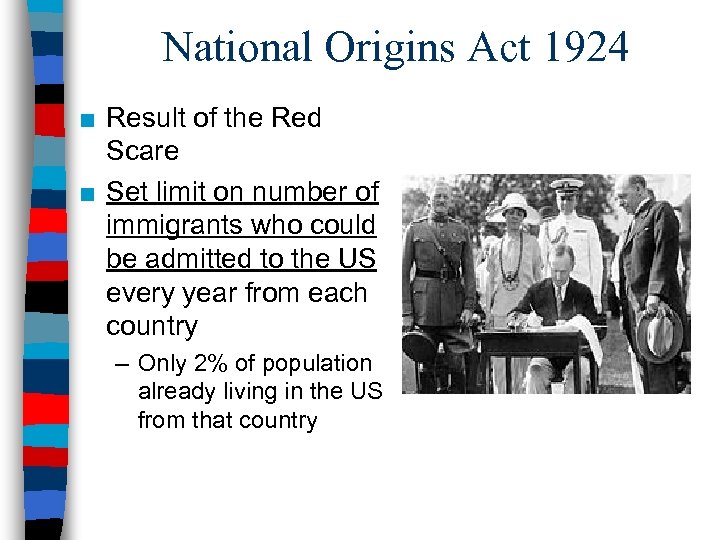 National Origins Act 1924

■ Result of the Red Scare

■ Set limit on number of immigrants who could be admitted to the US every year from each country

– Only 2% of population already living in the US from that country